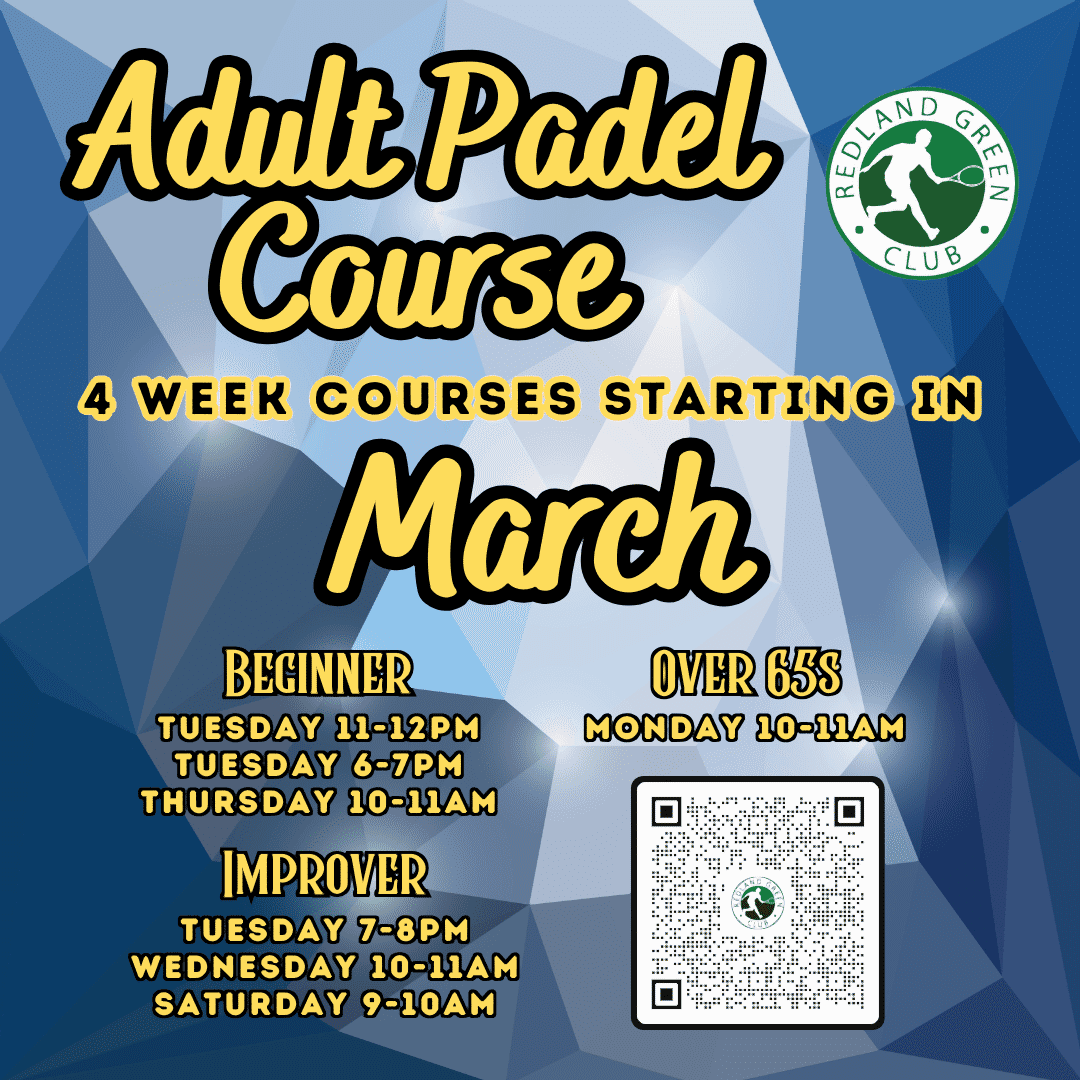 Adult Padel Course

REDLAND GREEN CLUB

4 WEEK COURSES STARTING IN

March

BEGINNER
TUESDAY 11-12PM
TUESDAY 6-7PM
THURSDAY 10-11AM

IMPROVER
TUESDAY 7-8PM
WEDNESDAY 10-11AM
SATURDAY 9-10AM

OVER 65S
MONDAY 10-11AM

REDLAND GREEN CLUB